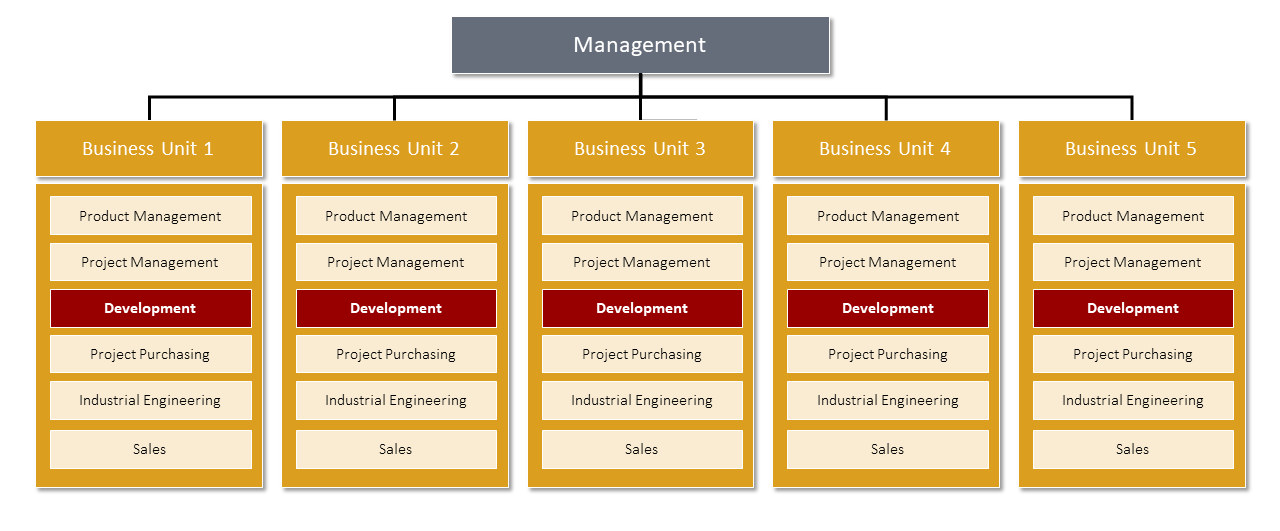 Management

Business Unit 1

Product Management

Project Management

Development

Project Purchasing

Industrial Engineering

Sales

Business Unit 2

Product Management

Project Management

Development

Project Purchasing

Industrial Engineering

Sales

Business Unit 3

Product Management

Project Management

Development

Project Purchasing

Industrial Engineering

Sales

Business Unit 4

Product Management

Project Management

Development

Project Purchasing

Industrial Engineering

Sales

Business Unit 5

Product Management

Project Management

Development

Project Purchasing

Industrial Engineering

Sales